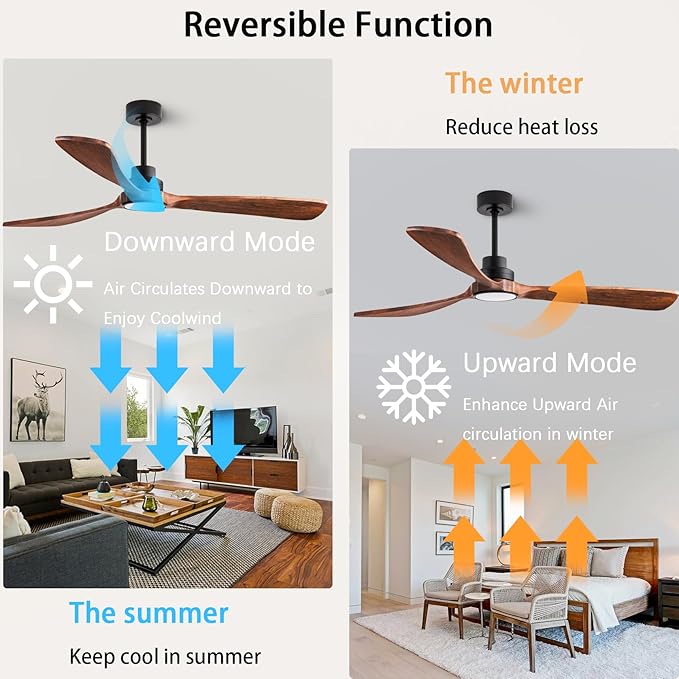 Reversible Function

Downward Mode

Air Circulates Downward to Enjoy Coolwind

The summer

Keep cool in summer

The winter

Reduce heat loss

Upward Mode

Enhance Upward Air circulation in winter